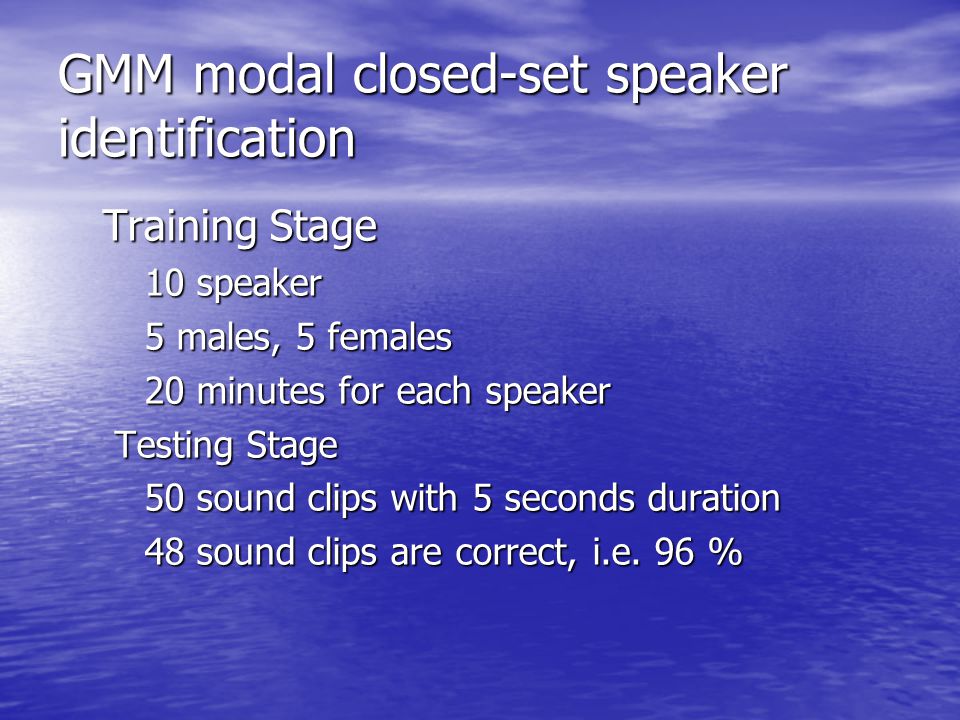 GMM modal closed-set speaker identification

Training Stage

10 speaker

5 males, 5 females

20 minutes for each speaker

Testing Stage

50 sound clips with 5 seconds duration

48 sound clips are correct, i.e. 96 %